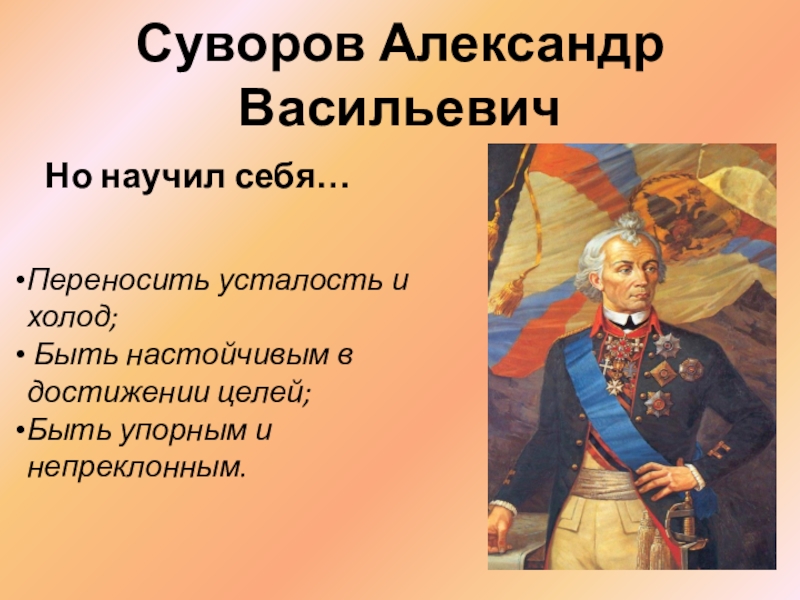 Суворов Александр Васильевич

Но научил себя…

•Переносить усталость и холод;
• Быть настойчивым в достижении целей;
•Быть упорным и непреклонным.